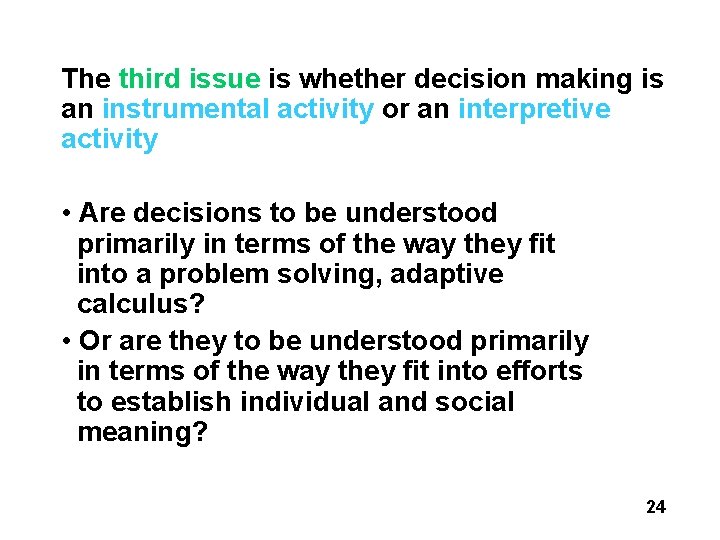 The third issue is whether decision making is an instrumental activity or an interpretive activity

• Are decisions to be understood primarily in terms of the way they fit into a problem solving, adaptive calculus?
• Or are they to be understood primarily in terms of the way they fit into efforts to establish individual and social meaning?

24